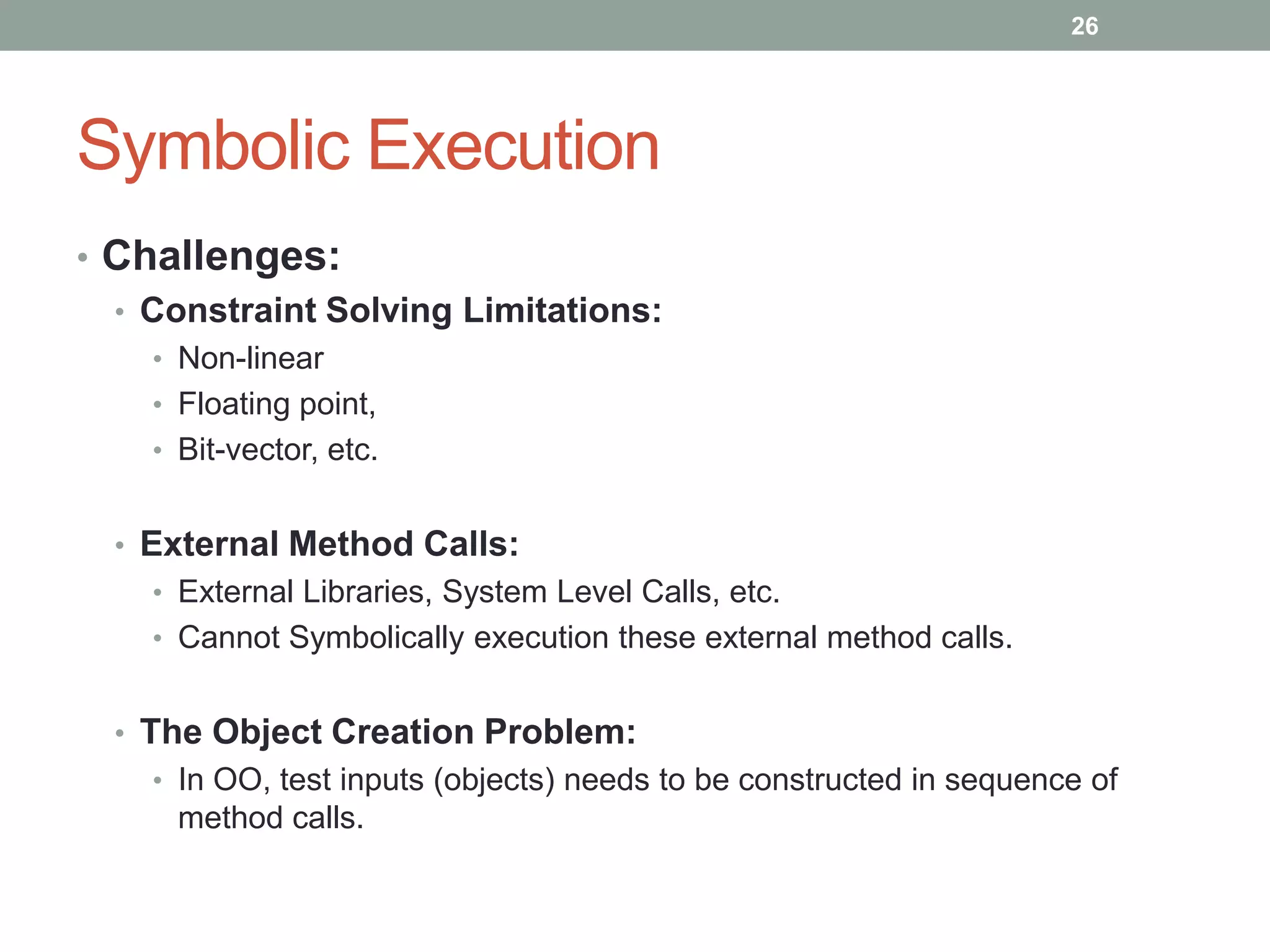 26

Symbolic Execution

• Challenges:
  • Constraint Solving Limitations:
    • Non-linear
    • Floating point,
    • Bit-vector, etc.

  • External Method Calls:
    • External Libraries, System Level Calls, etc.
    • Cannot Symbolically execution these external method calls.

  • The Object Creation Problem:
    • In OO, test inputs (objects) needs to be constructed in sequence of method calls.